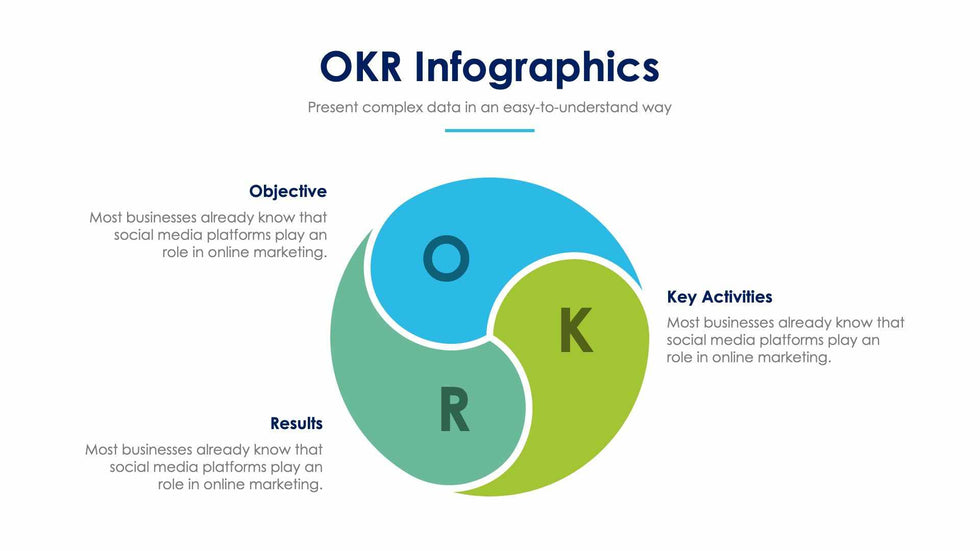 OKR Infographics

Present complex data in an easy-to-understand way

Objective

Most businesses already know that social media platforms play an role in online marketing.

O

K

R

Key Activities

Most businesses already know that social media platforms play an role in online marketing.

Results

Most businesses already know that social media platforms play an role in online marketing.